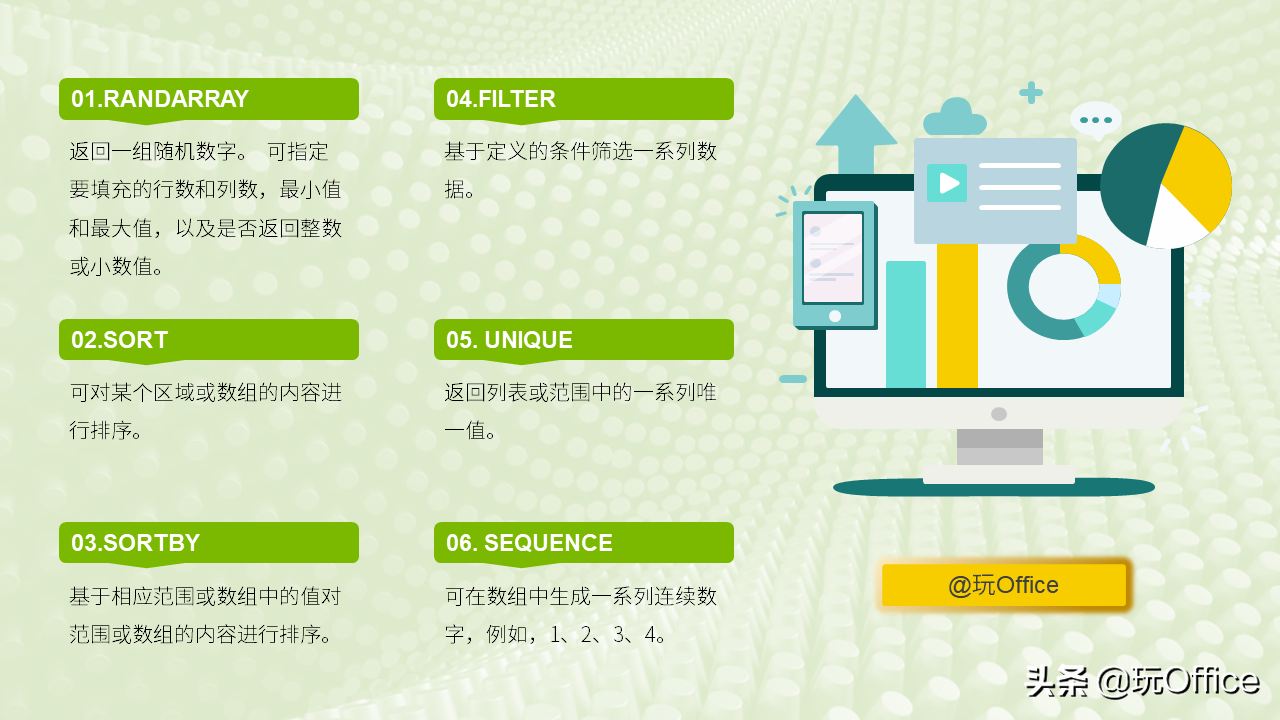 01.RANDARRAY

返回一组随机数字。 可指定要填充的行数和列数，最小值和最大值，以及是否返回整数或小数值。

02.SORT

可对某个区域或数组的内容进行排序。

03.SORTBY

基于相应范围或数组中的值对范围或数组的内容进行排序。

04.FILTER

基于定义的条件筛选一系列数据。

05. UNIQUE

返回列表或范围中的一系列唯一值。

06. SEQUENCE

可在数组中生成一系列连续数字，例如，1、2、3、4。

@玩Office

头条 @玩Office